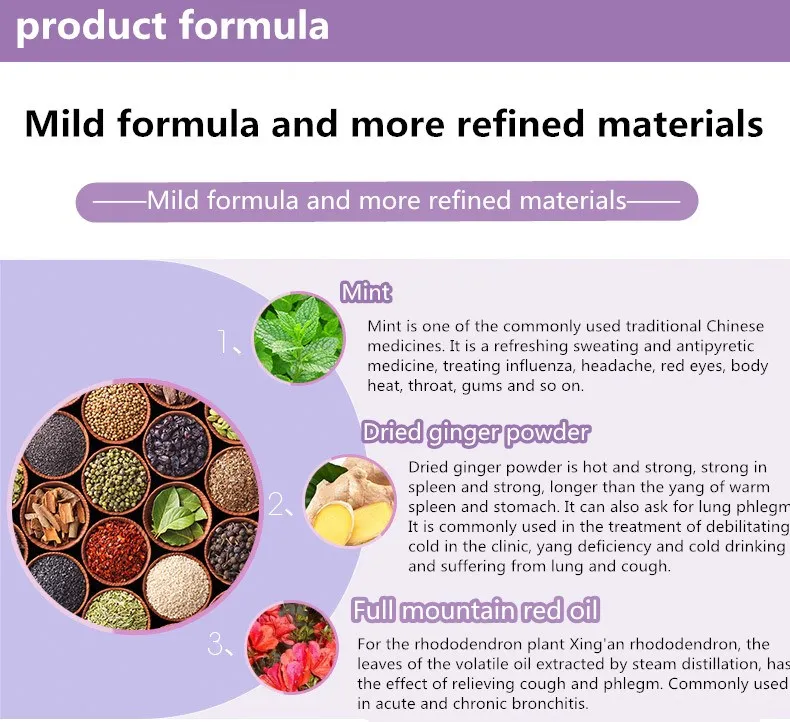 product formula

Mild formula and more refined materials

——Mild formula and more refined materials——

1、

Mint

Mint is one of the commonly used traditional Chinese medicines. It is a refreshing sweating and antipyretic medicine, treating influenza, headache, red eyes, body heat, throat, gums and so on.

2、

Dried ginger powder

Dried ginger powder is hot and strong, strong in spleen and strong, longer than the yang of warm spleen and stomach. It can also ask for lung phlegm It is commonly used in the treatment of debilitating cold in the clinic, yang deficiency and cold drinking and suffering from lung and cough.

3、

Full mountain red oil

For the rhododendron plant Xing'an rhododendron, the leaves of the volatile oil extracted by steam distillation, has the effect of relieving cough and phlegm. Commonly used in acute and chronic bronchitis.